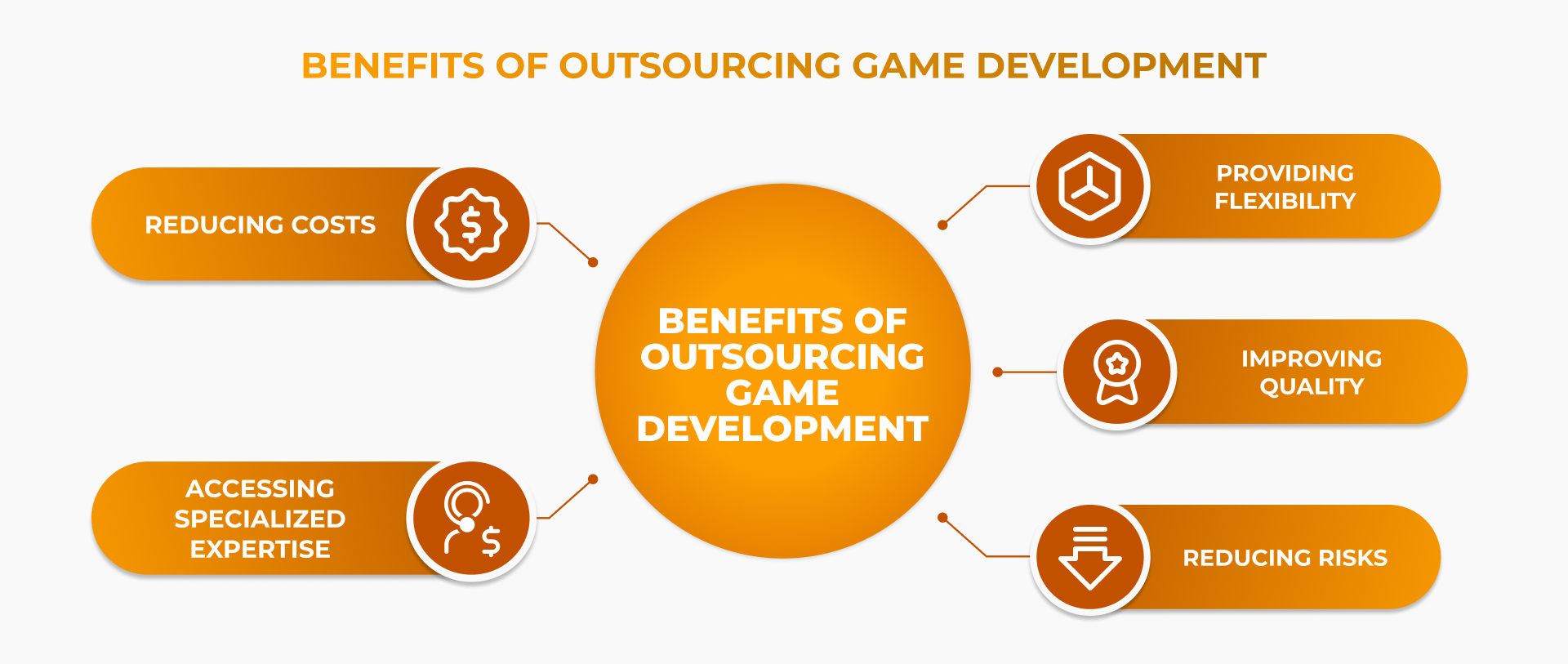 BENEFITS OF OUTSOURCING GAME DEVELOPMENT

REDUCING COSTS

ACCESSING SPECIALIZED EXPERTISE

BENEFITS OF OUTSOURCING GAME DEVELOPMENT

PROVIDING FLEXIBILITY

IMPROVING QUALITY

REDUCING RISKS